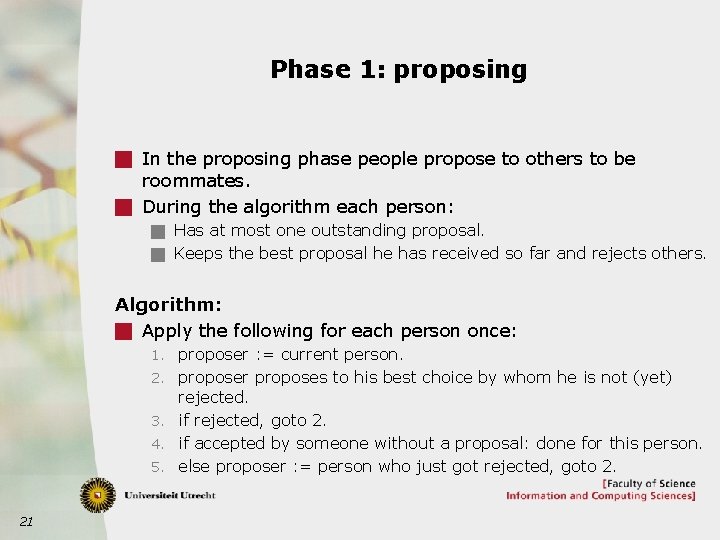 Phase 1: proposing

In the proposing phase people propose to others to be roommates.

During the algorithm each person:

Has at most one outstanding proposal.

Keeps the best proposal he has received so far and rejects others.

Algorithm:

Apply the following for each person once:

1. proposer := current person.
2. proposer proposes to his best choice by whom he is not (yet) rejected.
3. if rejected, goto 2.
4. if accepted by someone without a proposal: done for this person.
5. else proposer := person who just got rejected, goto 2.

Universiteit Utrecht

[Faculty of Science
Information and Computing Sciences]

21